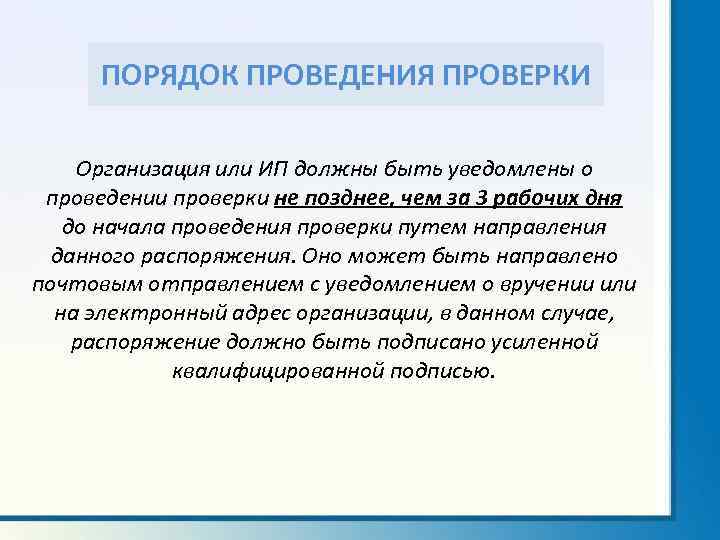 ПОРЯДОК ПРОВЕДЕНИЯ ПРОВЕРКИ

Организация или ИП должны быть уведомлены о проведении проверки не позднее, чем за 3 рабочих дня до начала проведения проверки путем направления данного распоряжения. Оно может быть направлено почтовым отправлением с уведомлением о вручении или на электронный адрес организации, в данном случае, распоряжение должно быть подписано усиленной квалифицированной подписью.